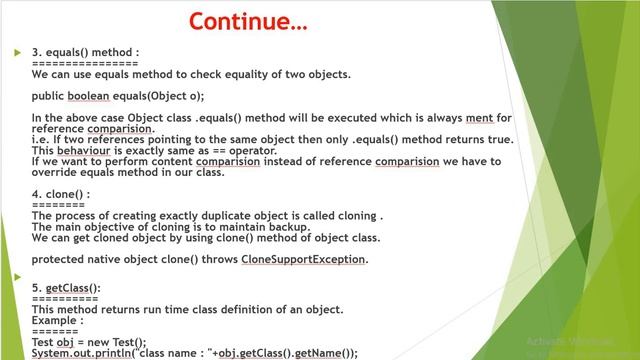 Continue…

3. equals() method :
================
We can use equals method to check equality of two objects.

public boolean equals(Object o);

In the above case Object class .equals() method will be executed which is always ment for reference comparision.
i.e. If two references pointing to the same object then only .equals() method returns true.
This behaviour is exactly same as == operator.
If we want to perform content comparision instead of reference comparision we have to override equals method in our class.

4. clone() :
========
The process of creating exactly duplicate object is called cloning .
The main objective of cloning is to maintain backup.
We can get cloned object by using clone() method of object class.

protected native object clone() throws CloneSupportException.

5. getClass():
==========
This method returns run time class definition of an object.
Example :
=======
Test obj = new Test();
System.out.println("class name : "+obj.getClass().getName());

Activate Windows